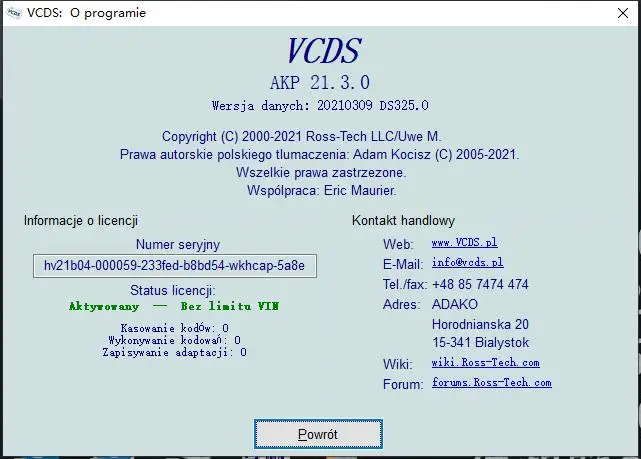 VCDS: O programie

VCDS
AKP 21.3.0
Wersja danych: 20210309 DS325.0

Copyright (C) 2000-2021 Ross-Tech LLC/Uwe M.
Prawa autorskie polskiego tlumaczenia: Adam Kocisz (C) 2005-2021.
Wszelkie prawa zastrzezone.
Wspólpraca: Eric Maurier.

Informacje o licencji

Numer seryjny
hv21b04-000059-233fed-b8bd54-wkhcap-5a8e
Status licencji:
Aktywowany — Bez limitu VIN
Kasowanie kodów: 0
Wykonywanie kodowań: 0
Zapisywanie adaptacji: 0

Kontakt handlowy

Web: www.VCDS.pl
E-Mail: info@vcds.pl
Tel./fax: +48 85 7474 474
Adres: ADAKO
Horodnianska 20
15-341 Bialystok
Wiki: wiki.Ross-Tech.com
Forum: forums.Ross-Tech.com

Powrót